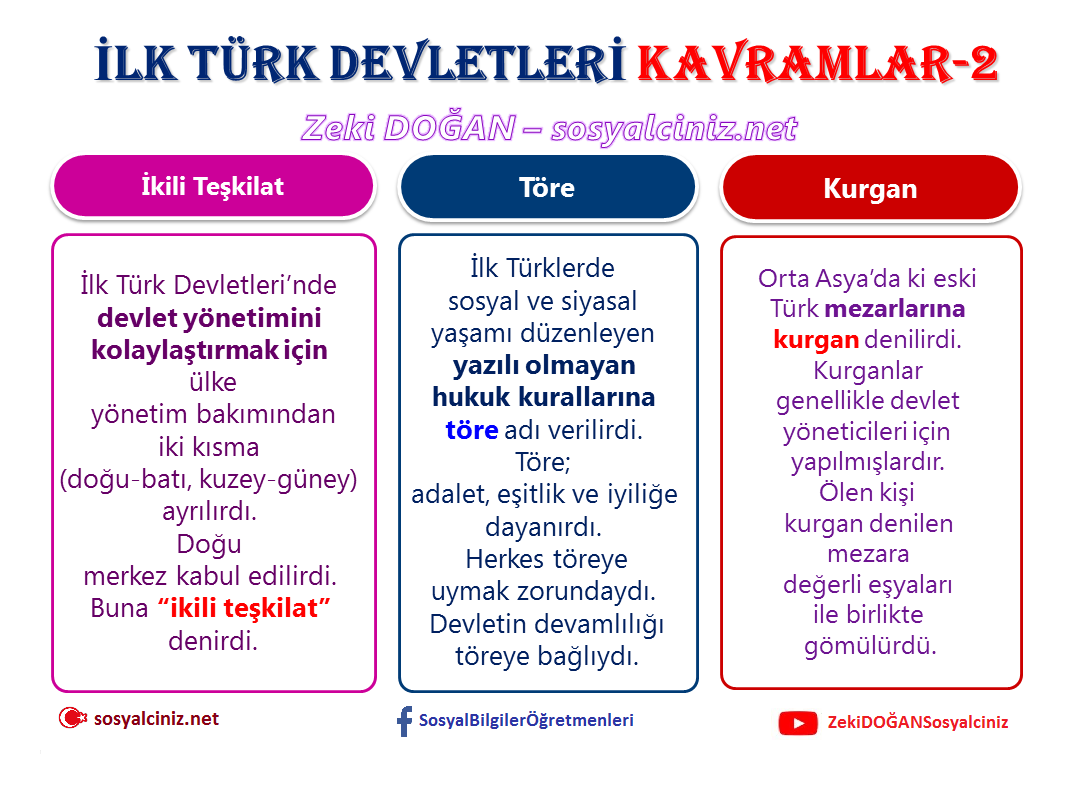 İLK TÜRK DEVLETLERİ KAVRAMLAR-2

Zeki DOĞAN – sosyalciniz.net

İkili Teşkilat

İlk Türk Devletleri'nde devlet yönetimini kolaylaştırmak için ülke yönetim bakımından iki kısma (doğu-batı, kuzey-güney) ayrılırdı. Doğu merkez kabul edilirdi. Buna "ikili teşkilat" denirdi.

Töre

İlk Türklerde sosyal ve siyasal yaşamı düzenleyen yazılı olmayan hukuk kurallarına töre adı verilirdi. Töre; adalet, eşitlik ve iyiliğe dayanırdı. Herkes töreye uymak zorundaydı. Devletin devamlılığı töreye bağlıydı.

Kurgan

Orta Asya'da ki eski Türk mezarlarına kurgan denilirdi. Kurganlar genellikle devlet yöneticileri için yapılmışlardır. Ölen kişi kurgan denilen mezara değerli eşyaları ile birlikte gömülürdü.

sosyalciniz.net

SosyalBilgilerÖğretmenleri

ZekiDOĞANSosyalciniz